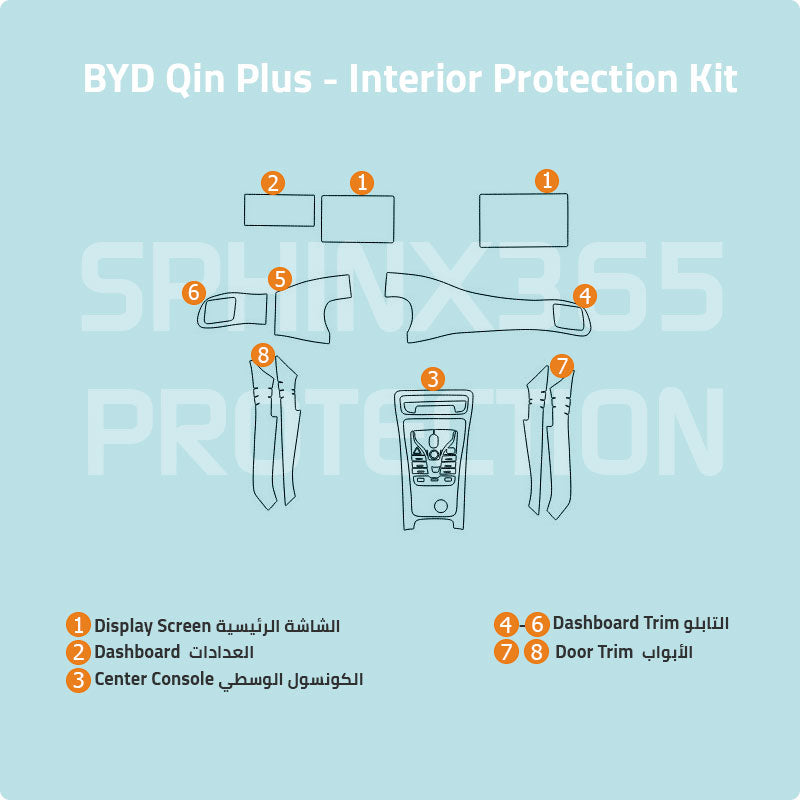 BYD Qin Plus - Interior Protection Kit

SPHINX365 PROTECTION

2 1 1
6 5 4
8 3 7

1 Display Screen الشاشة الرئيسية
2 Dashboard العدادات
3 Center Console الكونسول الوسطي

4-6 Dashboard Trim التابلو
7 8 Door Trim الأبواب